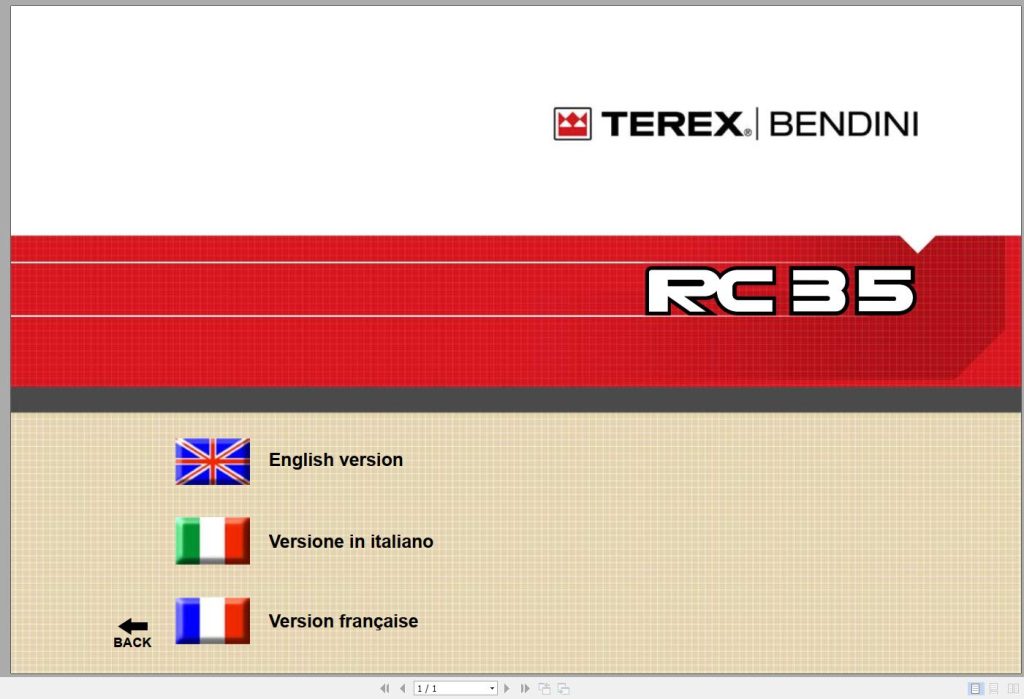 TEREX® | BENDINI

RC 35

English version

Versione in italiano

Version française

BACK

1 / 1